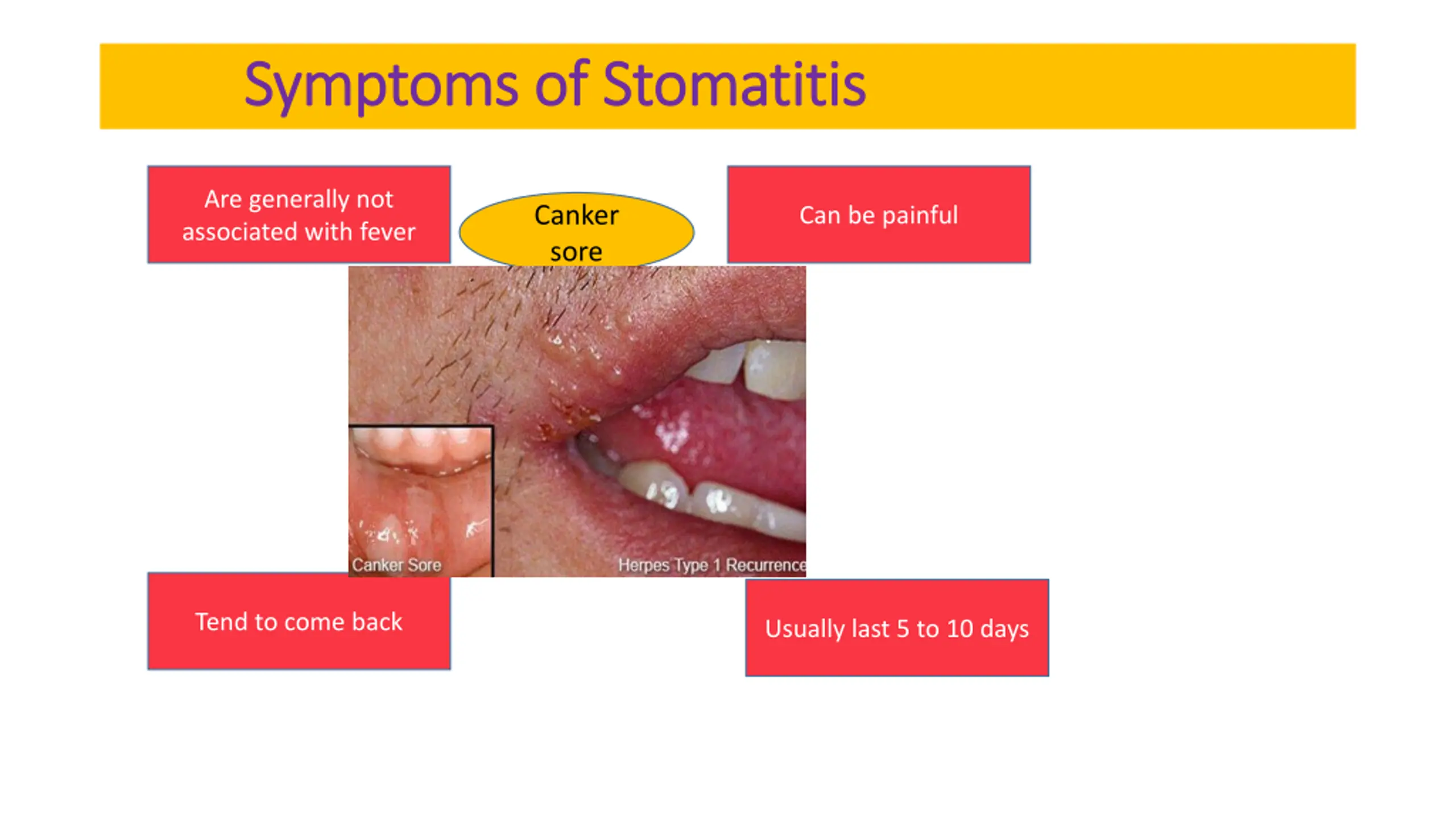 Symptoms of Stomatitis

Are generally not associated with fever

Canker sore

Can be painful

Canker Sore

Herpes Type 1 Recurrence

Tend to come back

Usually last 5 to 10 days